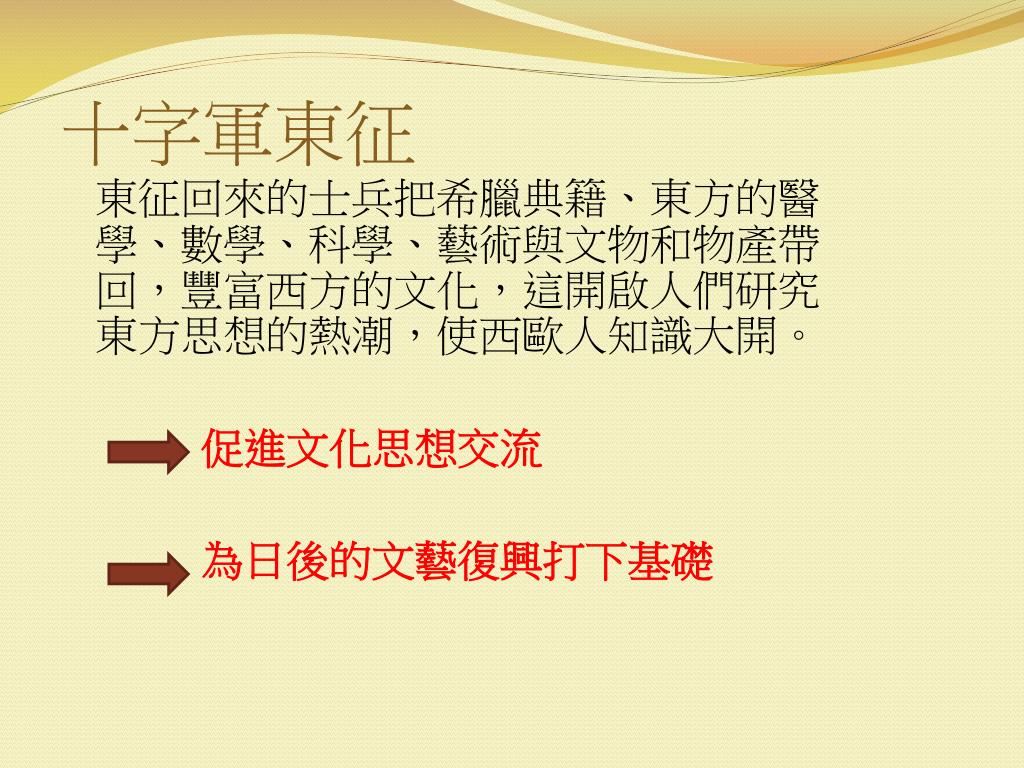 十字軍東征

東征回來的士兵把希臘典籍、東方的醫學、數學、科學、藝術與文物和物產帶回，豐富西方的文化，這開啟人們研究東方思想的熱潮，使西歐人知識大開。

促進文化思想交流

為日後的文藝復興打下基礎